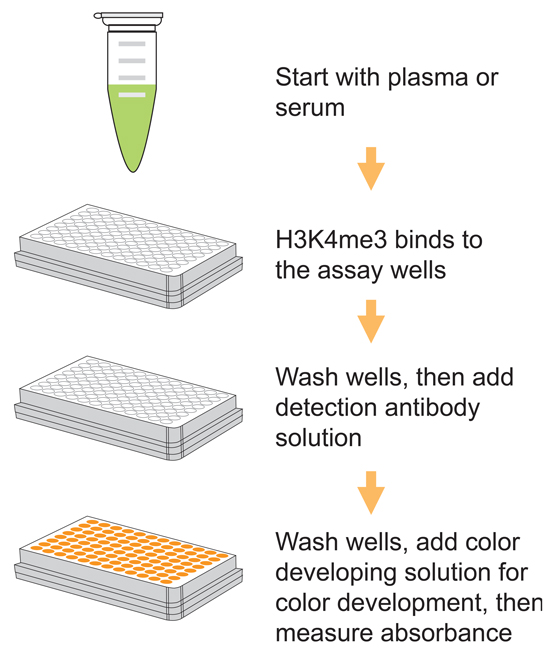 Start with plasma or serum

H3K4me3 binds to the assay wells

Wash wells, then add detection antibody solution

Wash wells, add color developing solution for color development, then measure absorbance